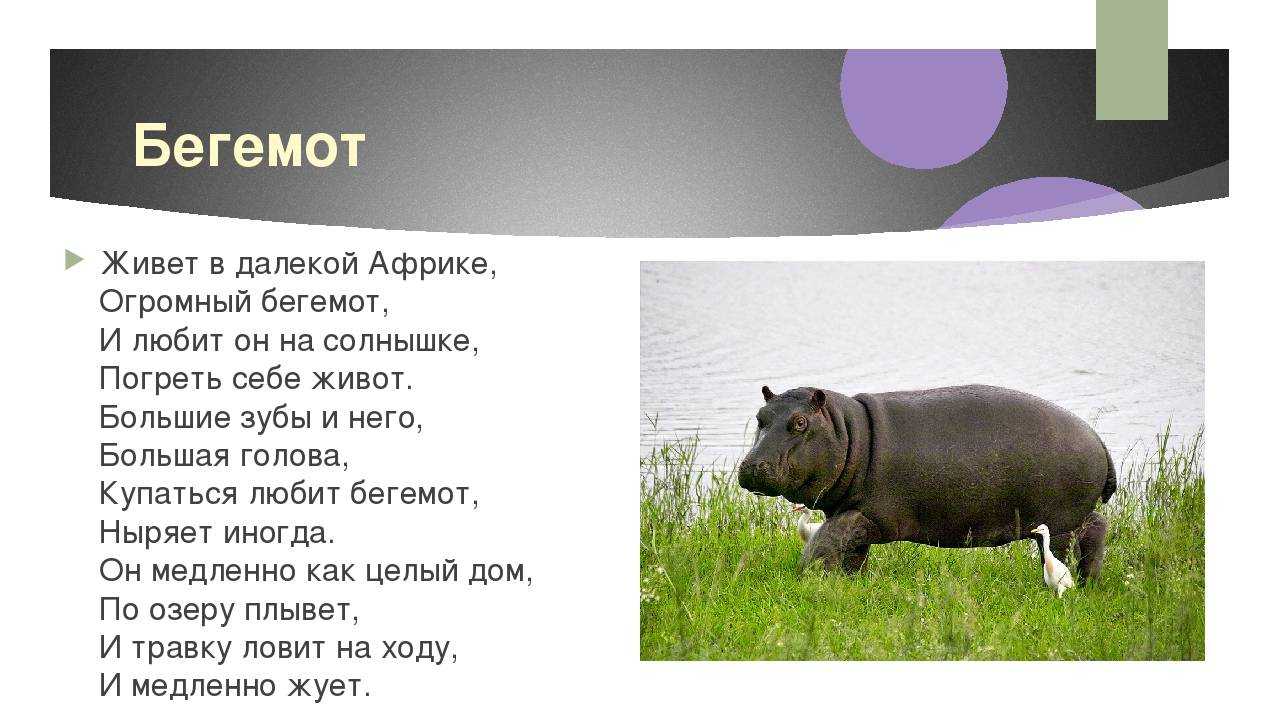 Бегемот

Живет в далекой Африке,
Огромный бегемот,
И любит он на солнышке,
Погреть себе живот.
Большие зубы и него,
Большая голова,
Купаться любит бегемот,
Ныряет иногда.
Он медленно как целый дом,
По озеру плывет,
И травку ловит на ходу,
И медленно жует.